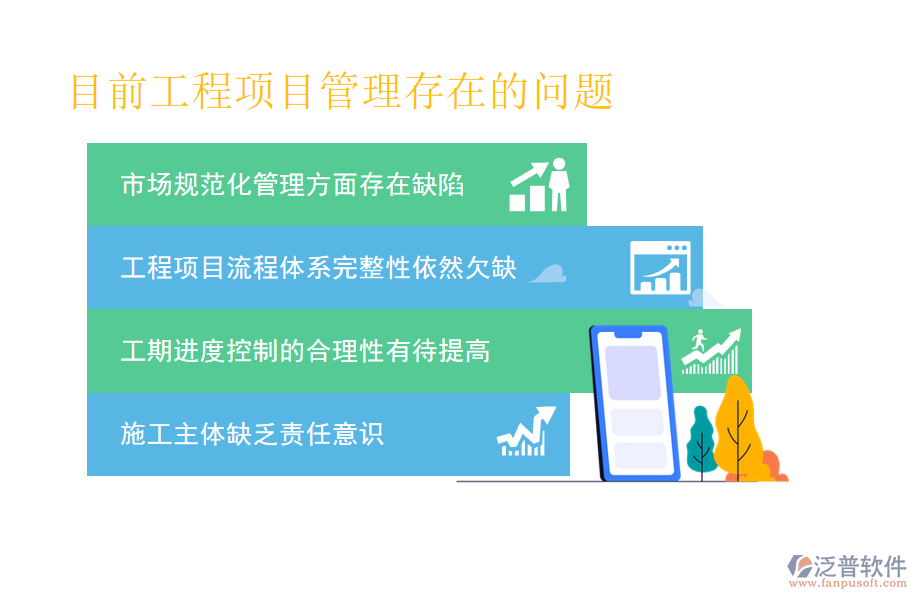 目前工程项目管理存在的问题

市场规范化管理方面存在缺陷

工程项目流程体系完整性依然欠缺

工期进度控制的合理性有待提高

施工主体缺乏责任意识

泛普软件
www.fanpusoft.com